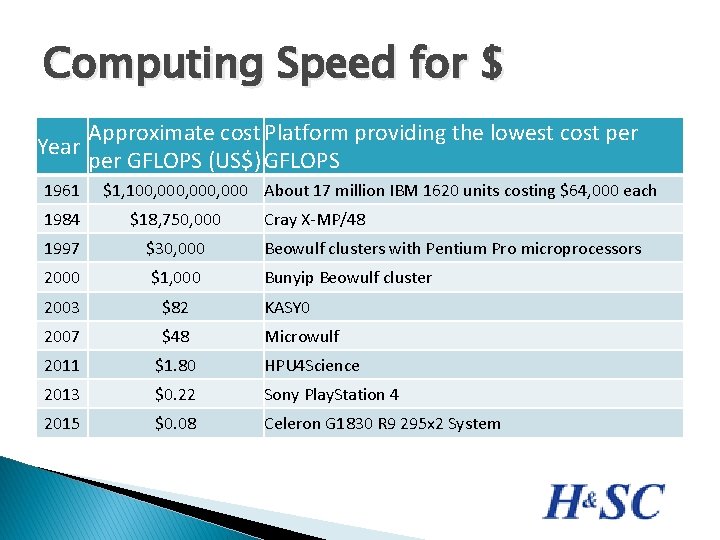 Computing Speed for $

| Year | Approximate cost per GFLOPS (US$) | Platform providing the lowest cost per GFLOPS |
|---|---|---|
| 1961 | $1,100,000,000,000 | About 17 million IBM 1620 units costing $64,000 each |
| 1984 | $18,750,000 | Cray X-MP/48 |
| 1997 | $30,000 | Beowulf clusters with Pentium Pro microprocessors |
| 2000 | $1,000 | Bunyip Beowulf cluster |
| 2003 | $82 | KASY0 |
| 2007 | $48 | Microwulf |
| 2011 | $1.80 | HPU4Science |
| 2013 | $0.22 | Sony PlayStation 4 |
| 2015 | $0.08 | Celeron G1830 R9 295x2 System |

H&SC